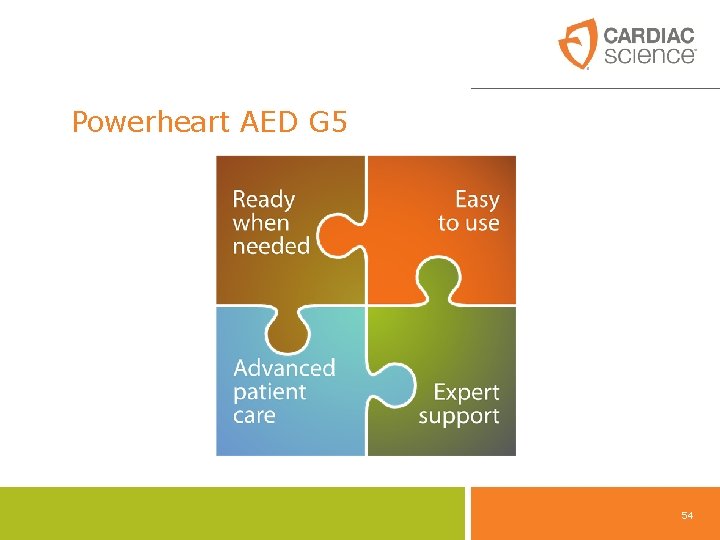 CARDIAC science

Powerheart AED G5

Ready when needed

Easy to use

Advanced patient care

Expert support

54